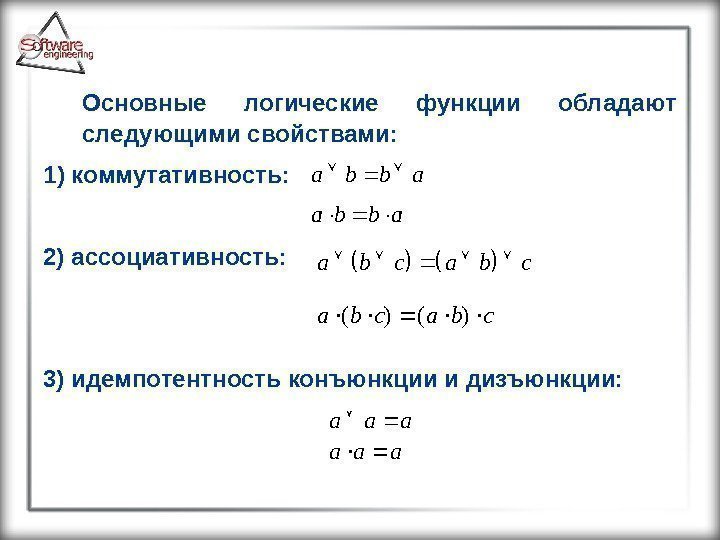 Software engineering

Основные логические функции обладают следующими свойствами:

1) коммутативность: $a \vee b = b \vee a$

$a \cdot b = b \cdot a$

2) ассоциативность: $a \vee (b \vee c) = (a \vee b) \vee c$

$a \cdot (b \cdot c) = (a \cdot b) \cdot c$

3) идемпотентность конъюнкции и дизъюнкции:

$a \vee a = a$
$a \cdot a = a$